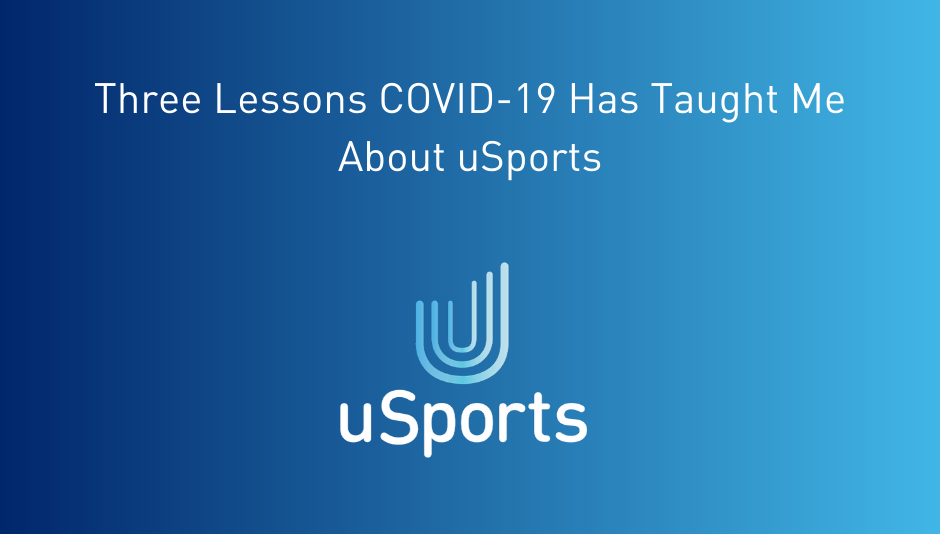 Three Lessons COVID-19 Has Taught Me About uSports

uSports